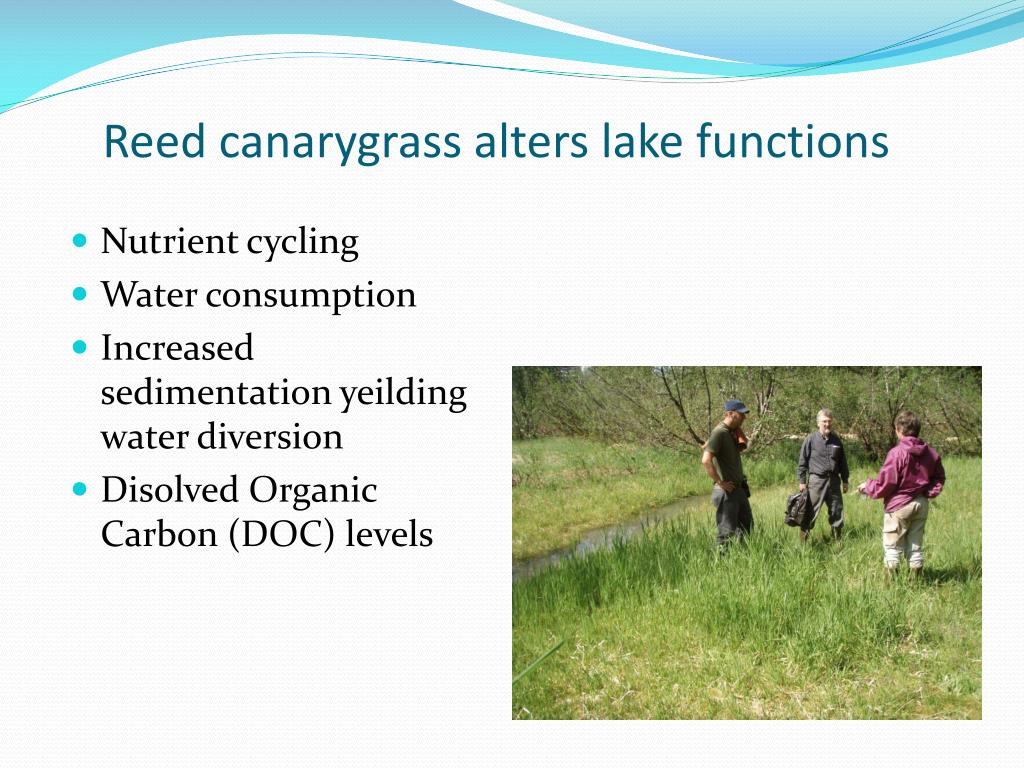 Reed canarygrass alters lake functions

- Nutrient cycling
- Water consumption
- Increased sedimentation yeilding water diversion
- Disolved Organic Carbon (DOC) levels